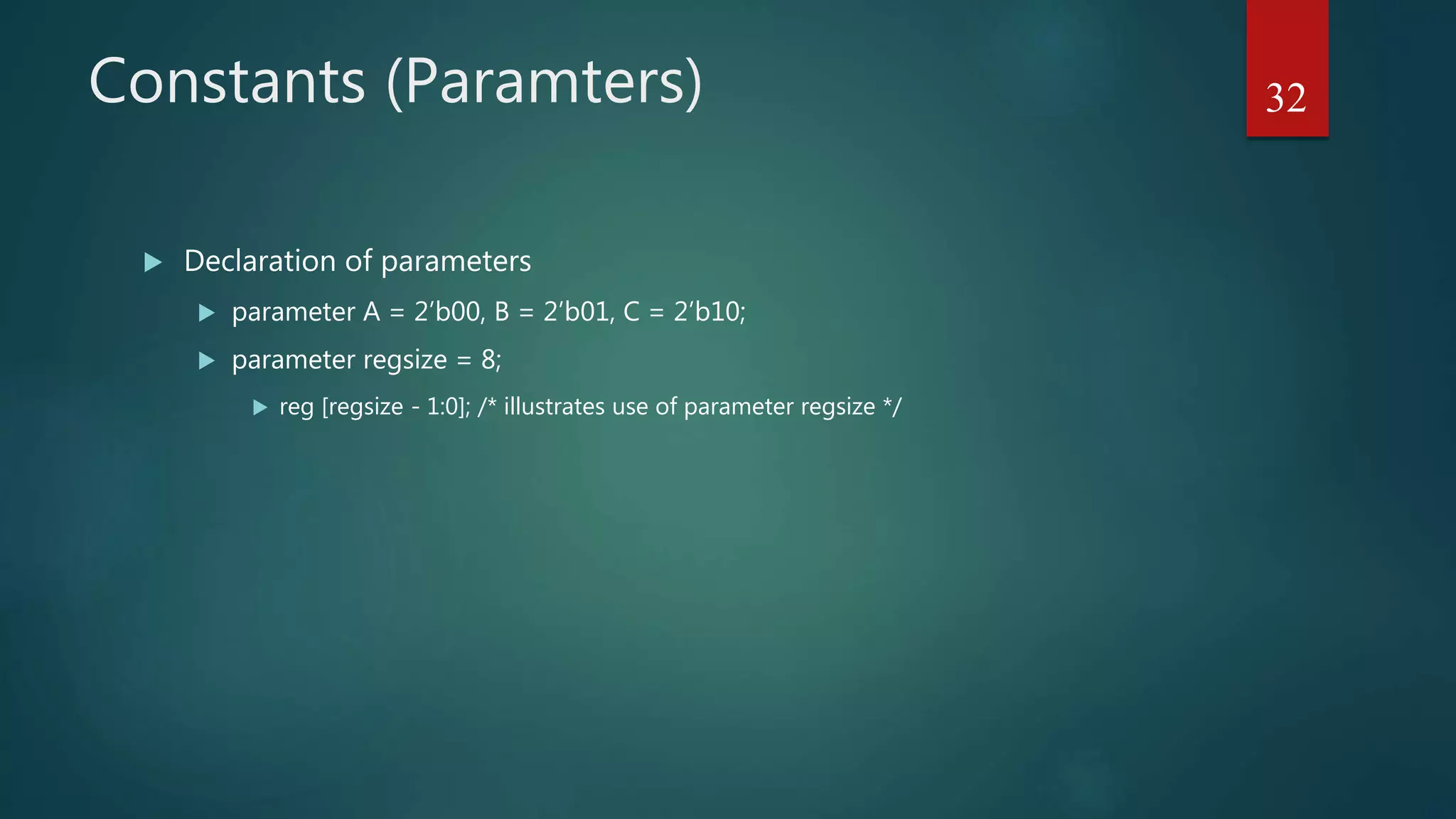 Constants (Paramters)

32

Declaration of parameters

parameter A = 2’b00, B = 2’b01, C = 2’b10;

parameter regsize = 8;

reg [regsize - 1:0]; /* illustrates use of parameter regsize */